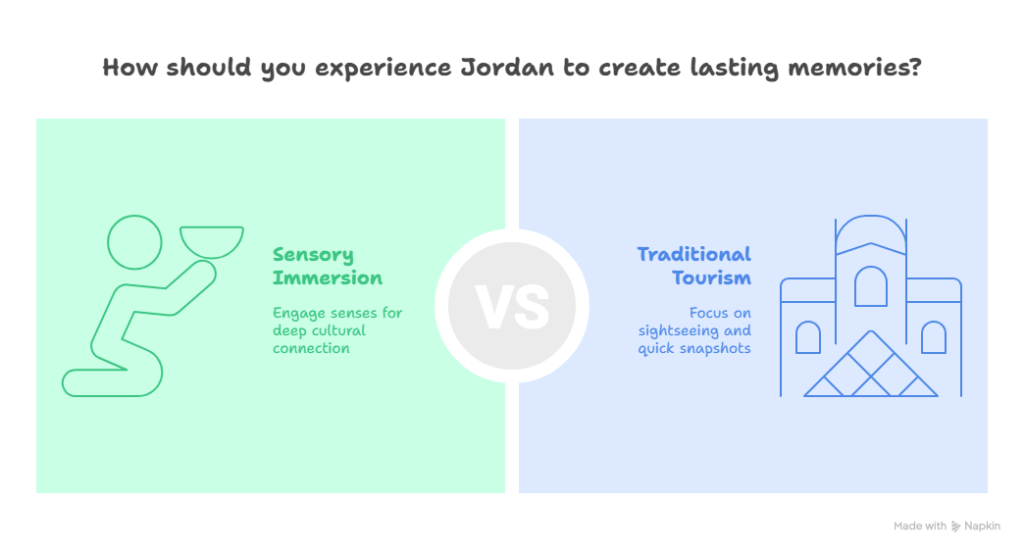 How should you experience Jordan to create lasting memories?

Sensory Immersion

Engage senses for deep cultural connection

VS

Traditional Tourism

Focus on sightseeing and quick snapshots

Made with Napkin